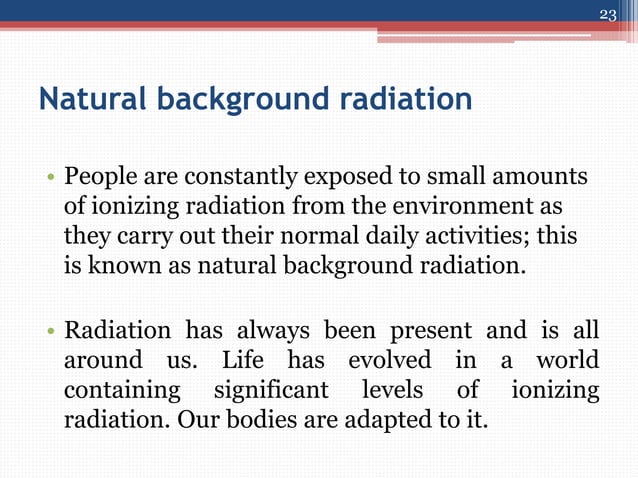 23

Natural background radiation

• People are constantly exposed to small amounts of ionizing radiation from the environment as they carry out their normal daily activities; this is known as natural background radiation.

• Radiation has always been present and is all around us. Life has evolved in a world containing significant levels of ionizing radiation. Our bodies are adapted to it.